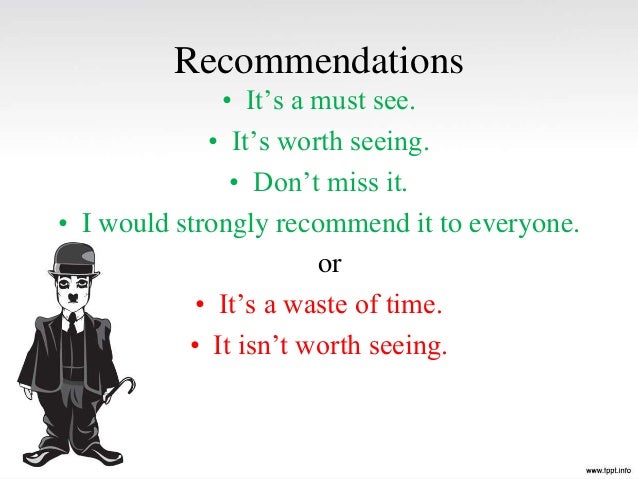 Recommendations

• It’s a must see.
• It’s worth seeing.
• Don’t miss it.
• I would strongly recommend it to everyone.

or

• It’s a waste of time.
• It isn’t worth seeing.

www.fppt.info